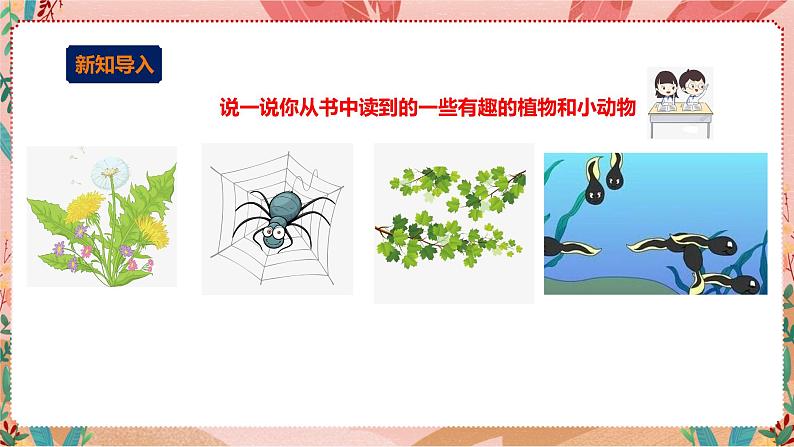 新知导入

说一说你从书中读到的一些有趣的植物和小动物